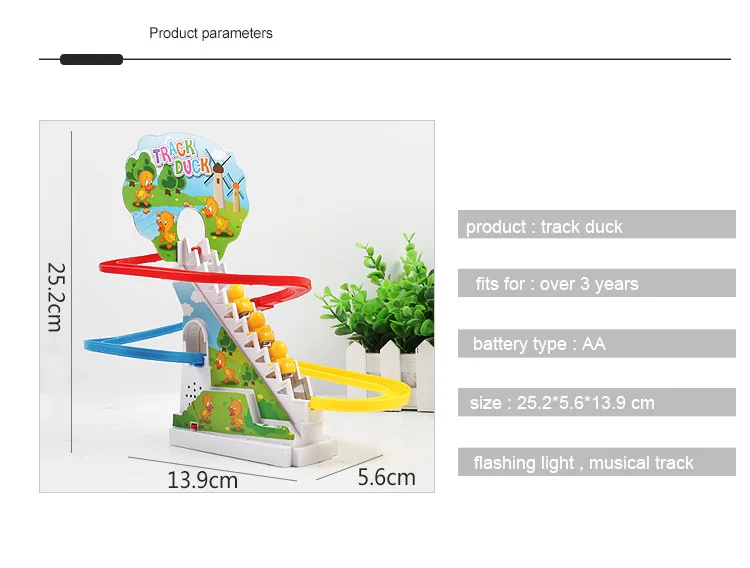 Product parameters

TRACK DUCK

25.2cm

13.9cm

5.6cm

product : track duck

fits for : over 3 years

battery type : AA

size : 25.2*5.6*13.9 cm

flashing light , musical track